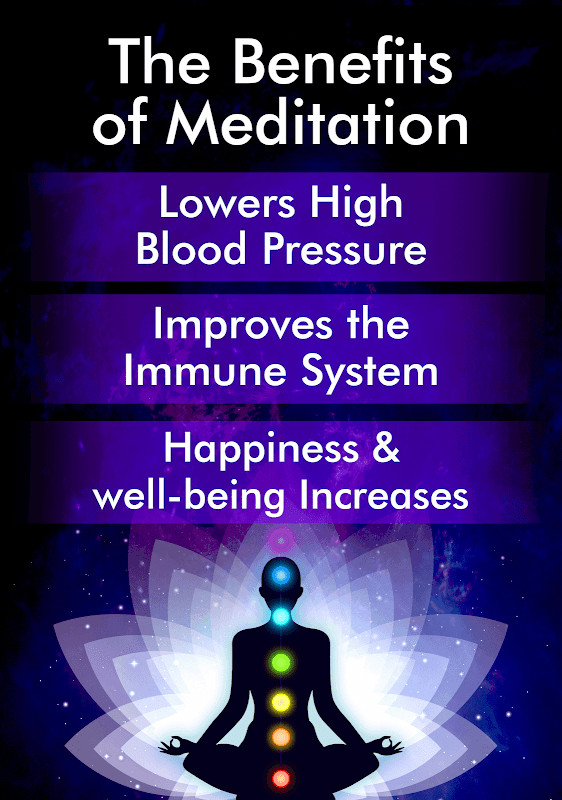 The Benefits of Meditation

Lowers High Blood Pressure

Improves the Immune System

Happiness & well-being Increases